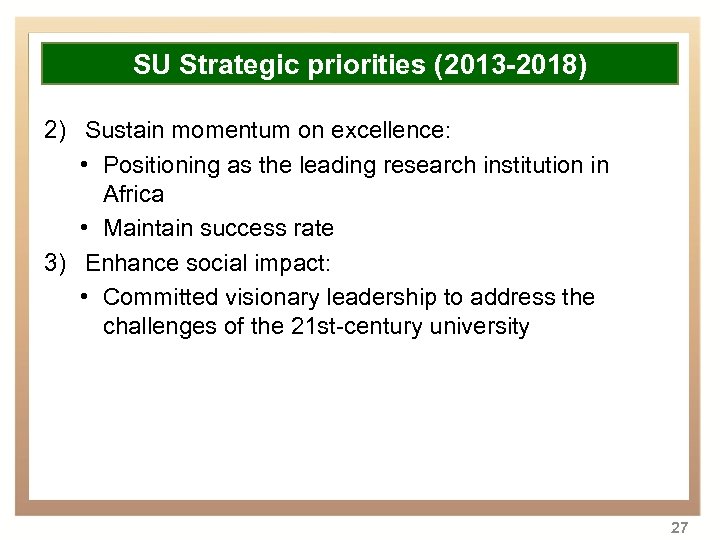 SU Strategic priorities (2013-2018)

2) Sustain momentum on excellence:

• Positioning as the leading research institution in Africa

• Maintain success rate

3) Enhance social impact:

• Committed visionary leadership to address the challenges of the 21st-century university

27